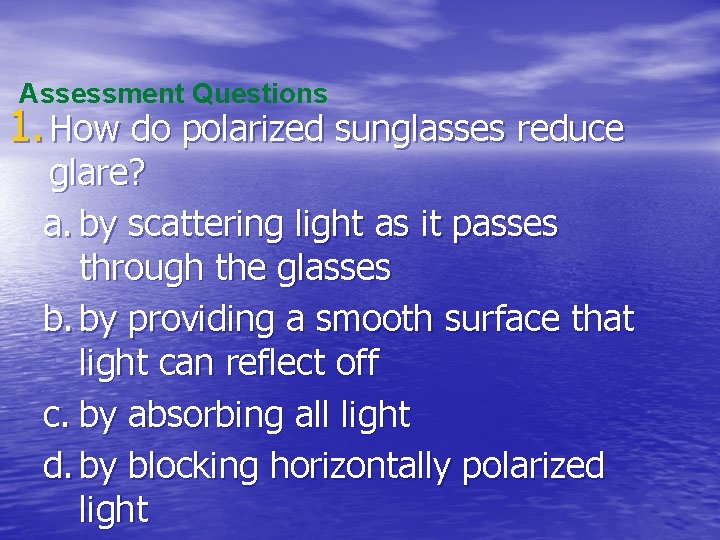 Assessment Questions

1. How do polarized sunglasses reduce glare?

a. by scattering light as it passes through the glasses

b. by providing a smooth surface that light can reflect off

c. by absorbing all light

d. by blocking horizontally polarized light